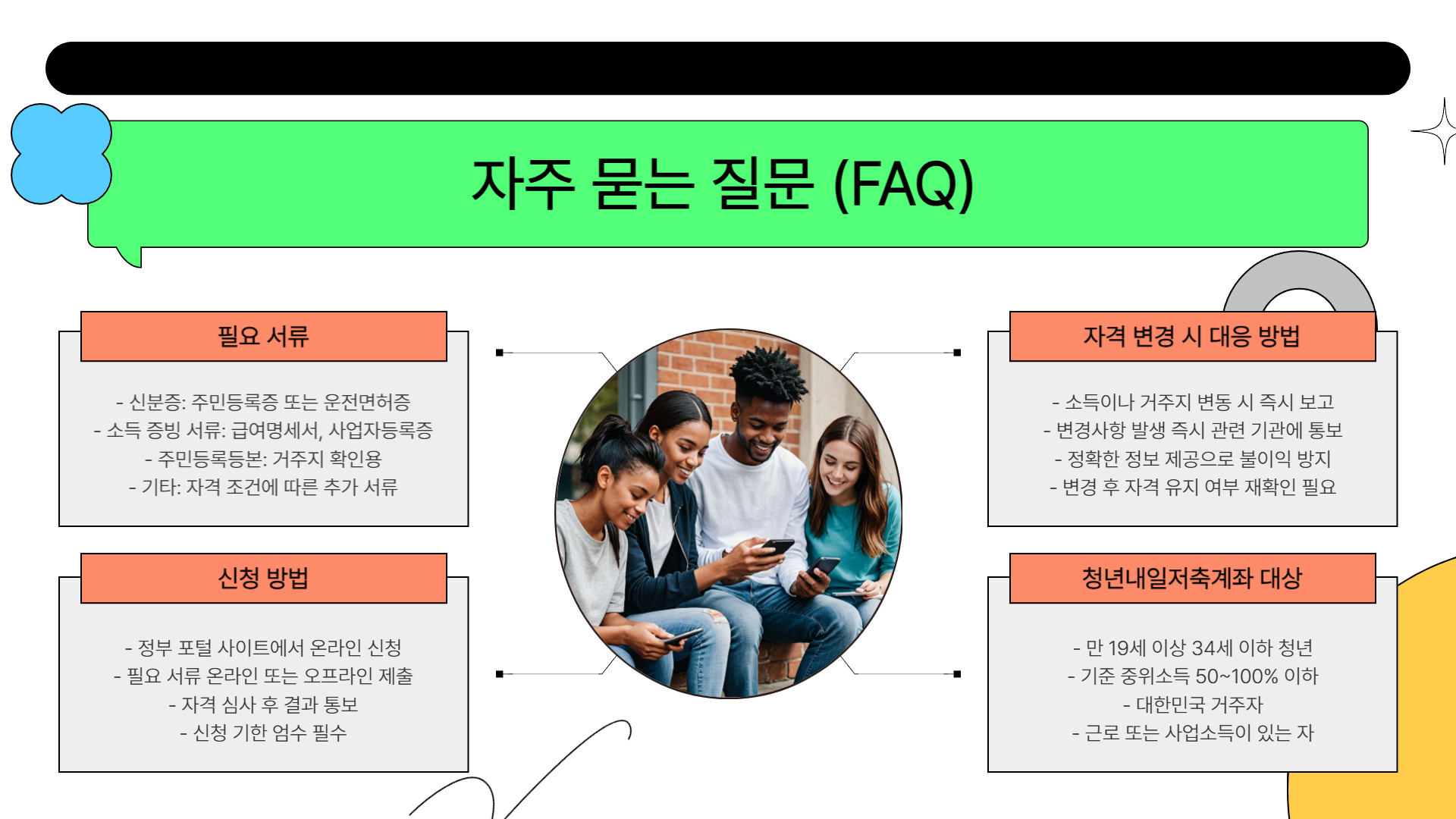 자주 묻는 질문 (FAQ)

필요 서류

- 신분증: 주민등록증 또는 운전면허증
- 소득 증빙 서류: 급여명세서, 사업자등록증
- 주민등록등본: 거주지 확인용
- 기타: 자격 조건에 따른 추가 서류

신청 방법

- 정부 포털 사이트에서 온라인 신청
- 필요 서류 온라인 또는 오프라인 제출
- 자격 심사 후 결과 통보
- 신청 기한 엄수 필수

자격 변경 시 대응 방법

- 소득이나 거주지 변동 시 즉시 보고
- 변경사항 발생 즉시 관련 기관에 통보
- 정확한 정보 제공으로 불이익 방지
- 변경 후 자격 유지 여부 재확인 필요

청년내일저축계좌 대상

- 만 19세 이상 34세 이하 청년
- 기준 중위소득 50~100% 이하
- 대한민국 거주자
- 근로 또는 사업소득이 있는 자